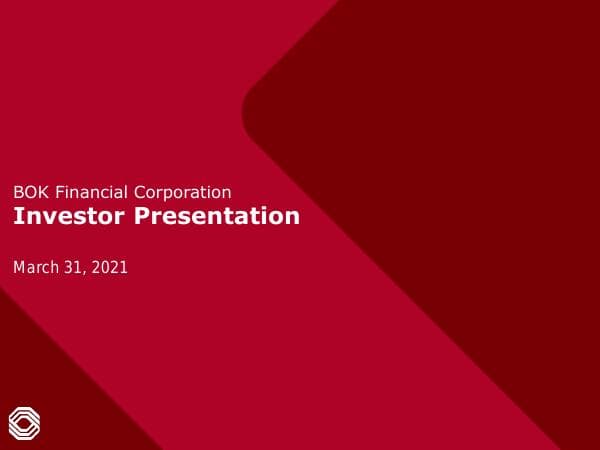 BOK Financial Corporation
Investor Presentation

March 31, 2021